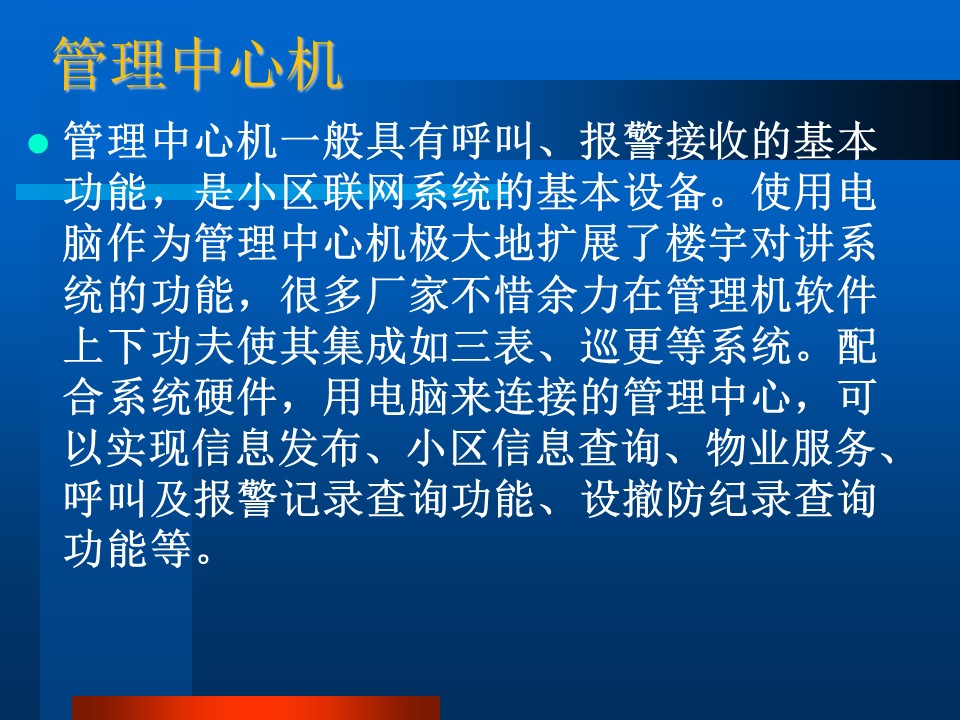 管理中心机

管理中心机一般具有呼叫、报警接收的基本功能，是小区联网系统的基本设备。使用电脑作为管理中心机极大地扩展了楼宇对讲系统的功能，很多厂家不惜余力在管理机软件上下功夫使其集成如三表、巡更等系统。配合系统硬件，用电脑来连接的管理中心，可以实现信息发布、小区信息查询、物业服务、呼叫及报警记录查询功能、设撤防纪录查询功能等。